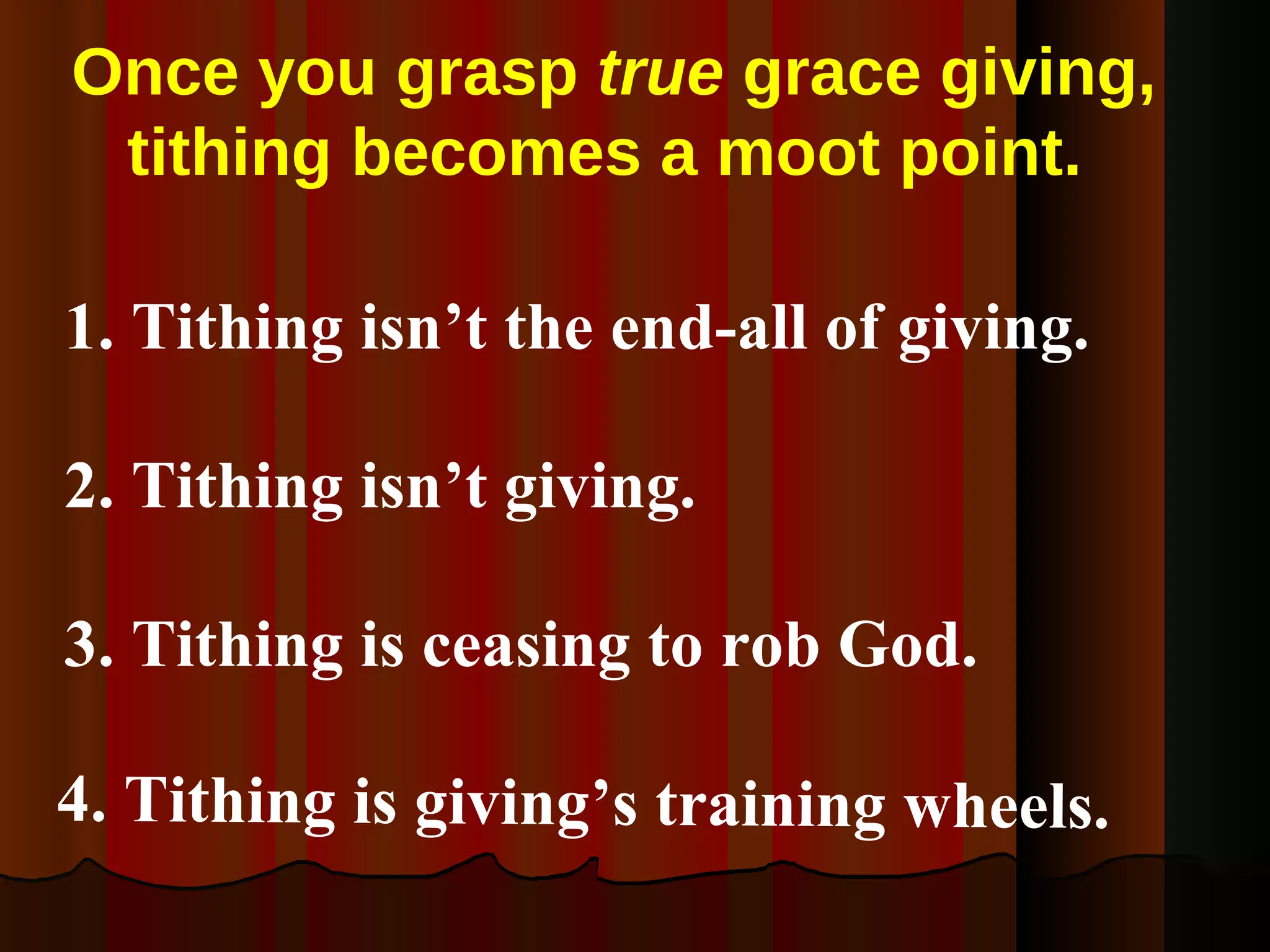 Once you grasp true grace giving, tithing becomes a moot point.

1. Tithing isn’t the end-all of giving.

2. Tithing isn’t giving.

3. Tithing is ceasing to rob God.

4. Tithing is giving’s training wheels.